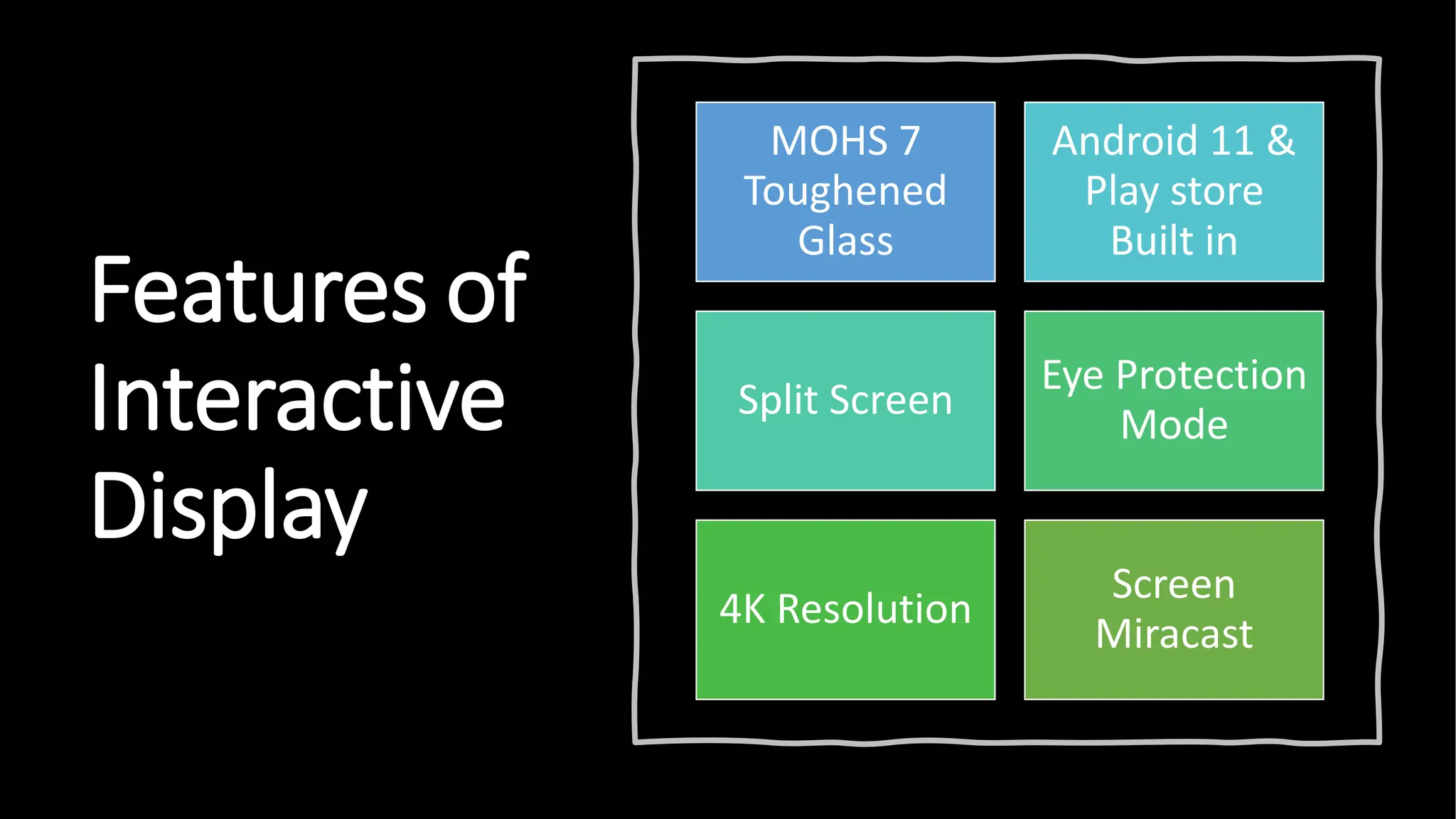 Features of Interactive Display

MOHS 7 Toughened Glass

Android 11 & Play store Built in

Split Screen

Eye Protection Mode

4K Resolution

Screen Miracast